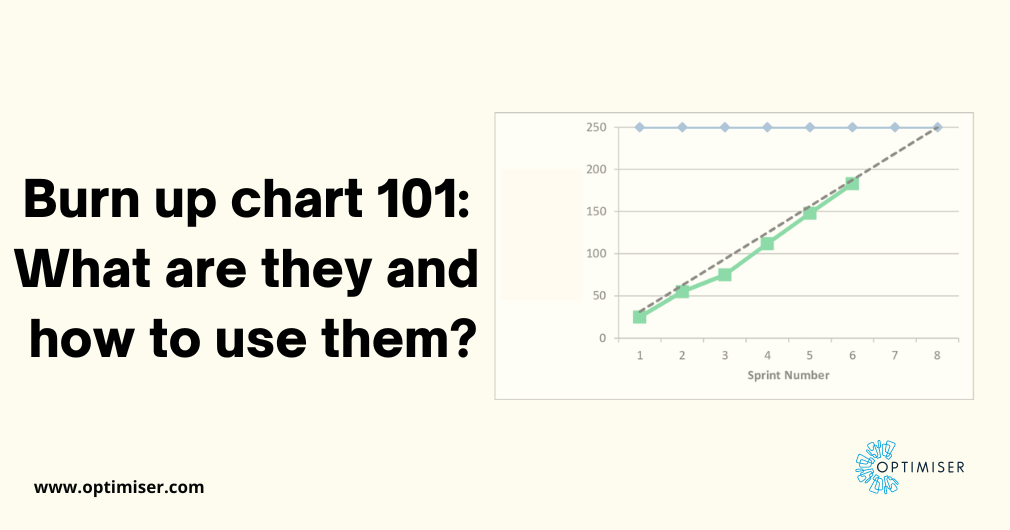 Burn up chart 101: What are they and how to use them?

250
200
150
100
50
0
1 2 3 4 5 6 7 8
Sprint Number

www.optimiser.com

OPTIMISER